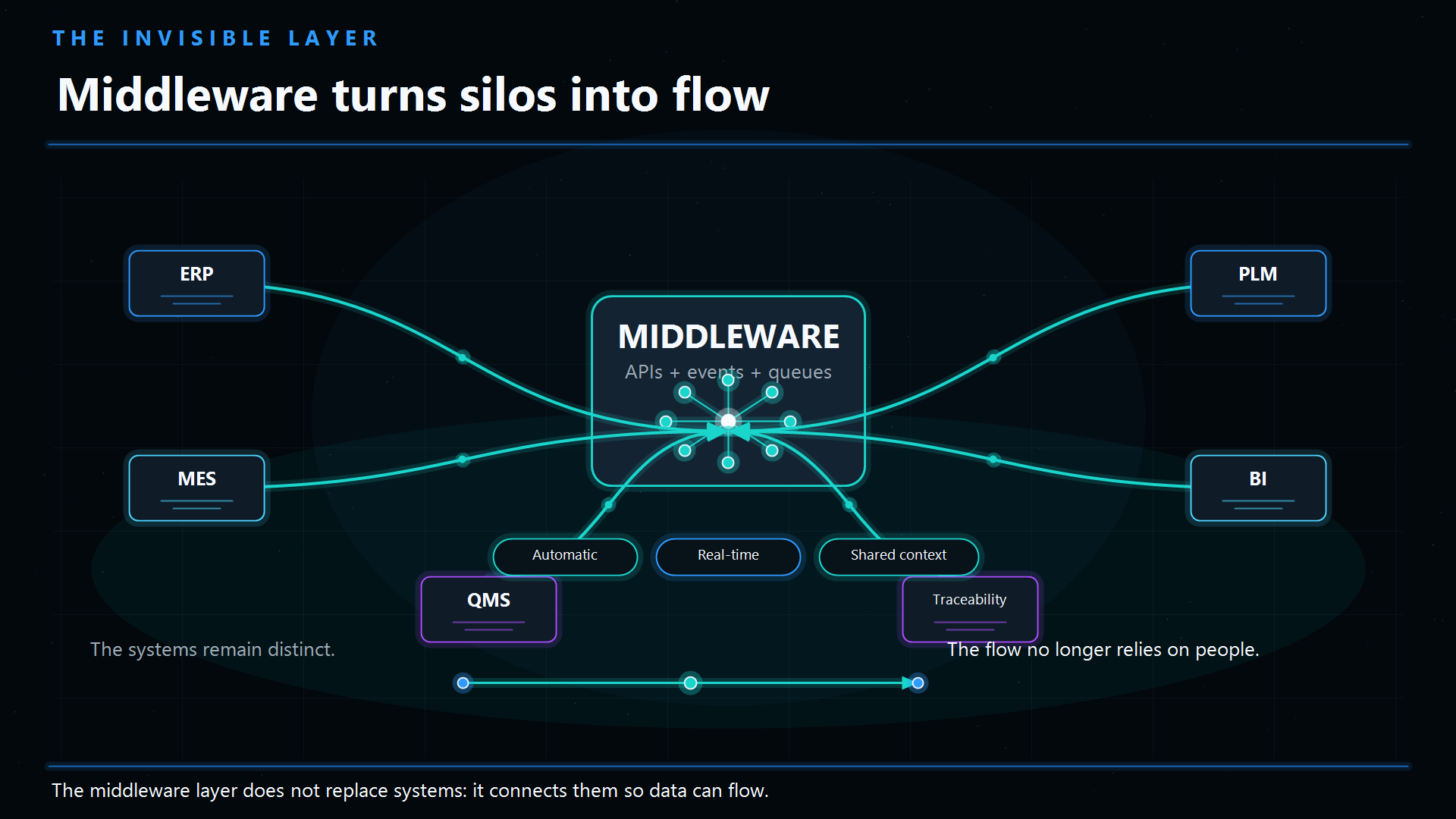 THE INVISIBLE LAYER

Middleware turns silos into flow

ERP

PLM

MIDDLEWARE

APIs + events + queues

MES

BI

Automatic

Real-time

Shared context

QMS

Traceability

The systems remain distinct.

The flow no longer relies on people.

The middleware layer does not replace systems: it connects them so data can flow.